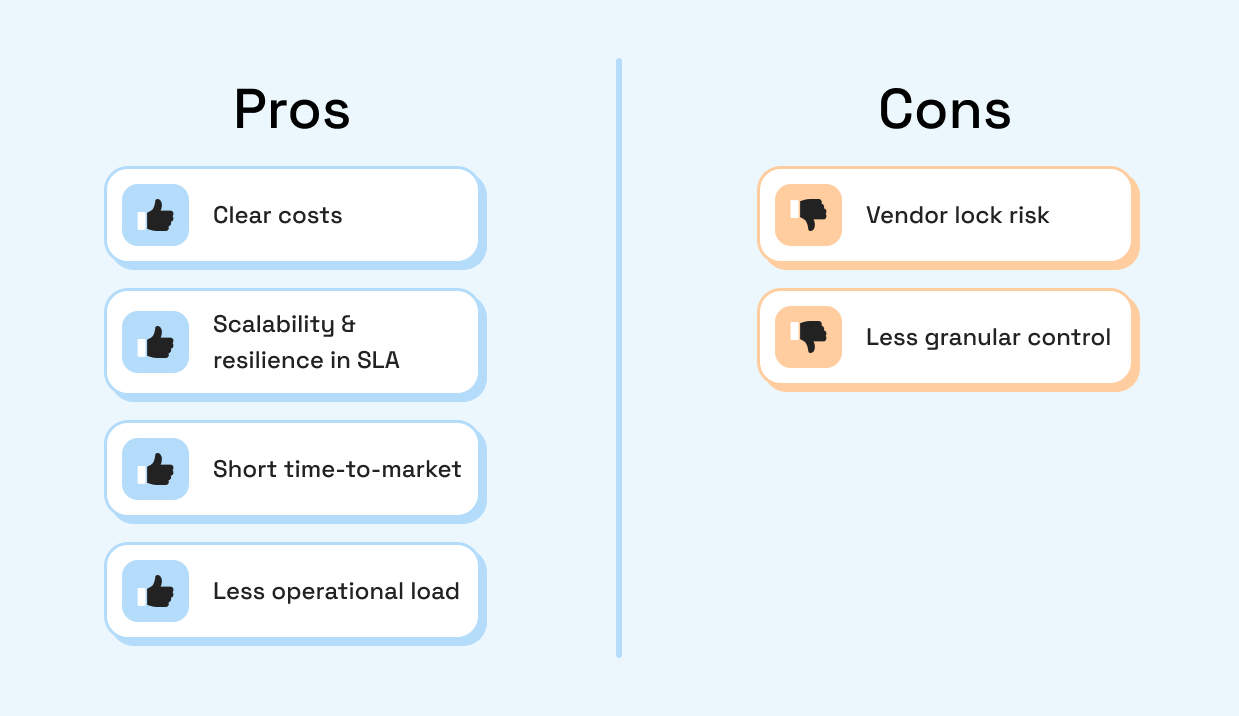 Pros

Clear costs

Scalability & resilience in SLA

Short time-to-market

Less operational load

Cons

Vendor lock risk

Less granular control